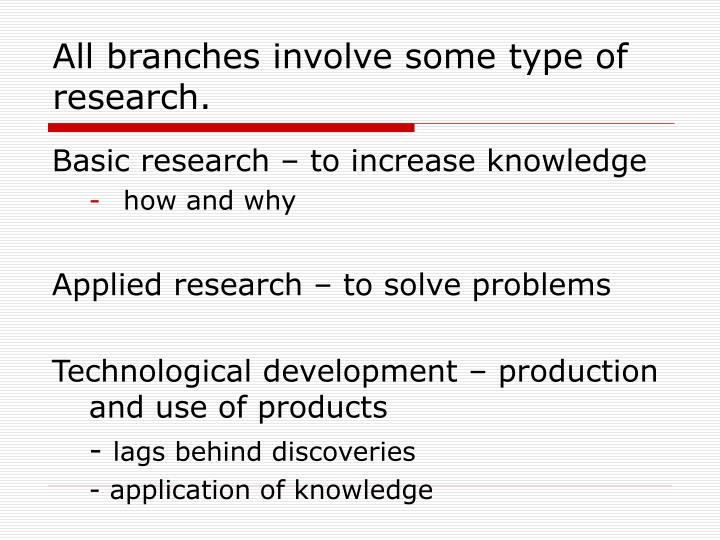 All branches involve some type of research.

Basic research – to increase knowledge
- how and why

Applied research – to solve problems

Technological development – production and use of products
- lags behind discoveries
- application of knowledge